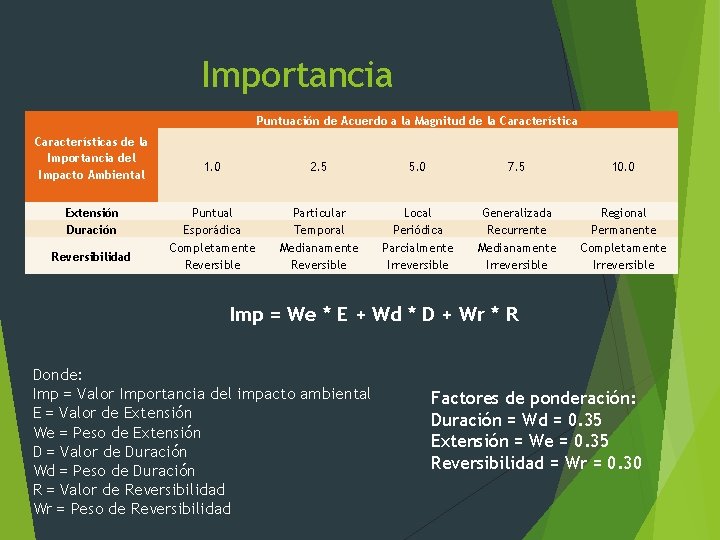 Importancia

| Características de la Importancia del Impacto Ambiental | Puntuación de Acuerdo a la Magnitud de la Característica | | | | |
|---|---|---|---|---|---|
| | 1.0 | 2.5 | 5.0 | 7.5 | 10.0 |
| Extensión | Puntual | Particular | Local | Generalizada | Regional |
| Duración | Esporádica | Temporal | Periódica | Recurrente | Permanente |
| Reversibilidad | Completamente Reversible | Medianamente Reversible | Parcialmente Irreversible | Medianamente Irreversible | Completamente Irreversible |

Imp = We * E + Wd * D + Wr * R

Donde:
Imp = Valor Importancia del impacto ambiental
E = Valor de Extensión
We = Peso de Extensión
D = Valor de Duración
Wd = Peso de Duración
R = Valor de Reversibilidad
Wr = Peso de Reversibilidad

Factores de ponderación:
Duración = Wd = 0.35
Extensión = We = 0.35
Reversibilidad = Wr = 0.30